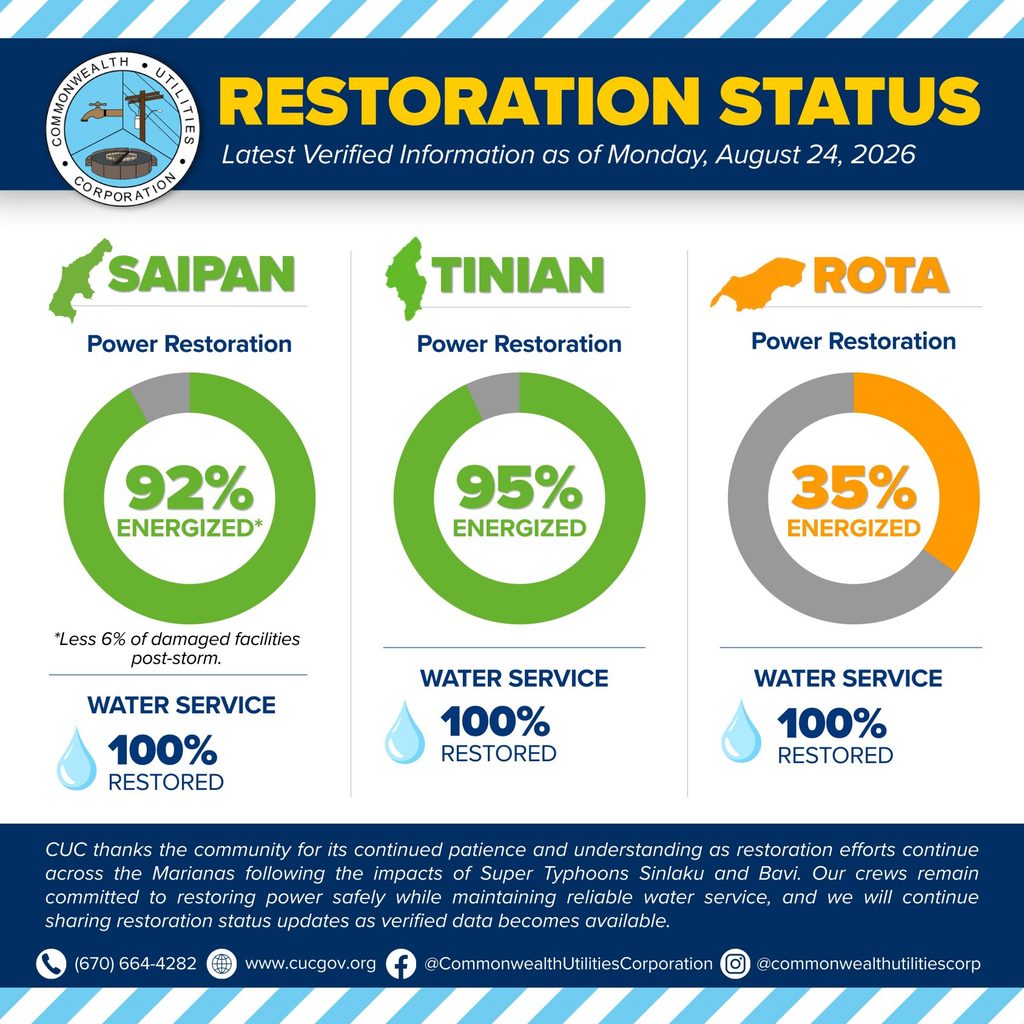 COMMONWEALTH UTILITIES CORPORATION

RESTORATION STATUS

Latest Verified Information as of Monday, August 24, 2026

SAIPAN

Power Restoration

92%
ENERGIZED*

*Less 6% of damaged facilities post-storm.

WATER SERVICE

100%
RESTORED

TINIAN

Power Restoration

95%
ENERGIZED

WATER SERVICE

100%
RESTORED

ROTA

Power Restoration

35%
ENERGIZED

WATER SERVICE

100%
RESTORED

CUC thanks the community for its continued patience and understanding as restoration efforts continue across the Marianas following the impacts of Super Typhoons Sinlaku and Bavi. Our crews remain committed to restoring power safely while maintaining reliable water service, and we will continue sharing restoration status updates as verified data becomes available.

(670) 664-4282 www.cucgov.org @CommonwealthUtilitiesCorporation @commonwealthutilitiescorp